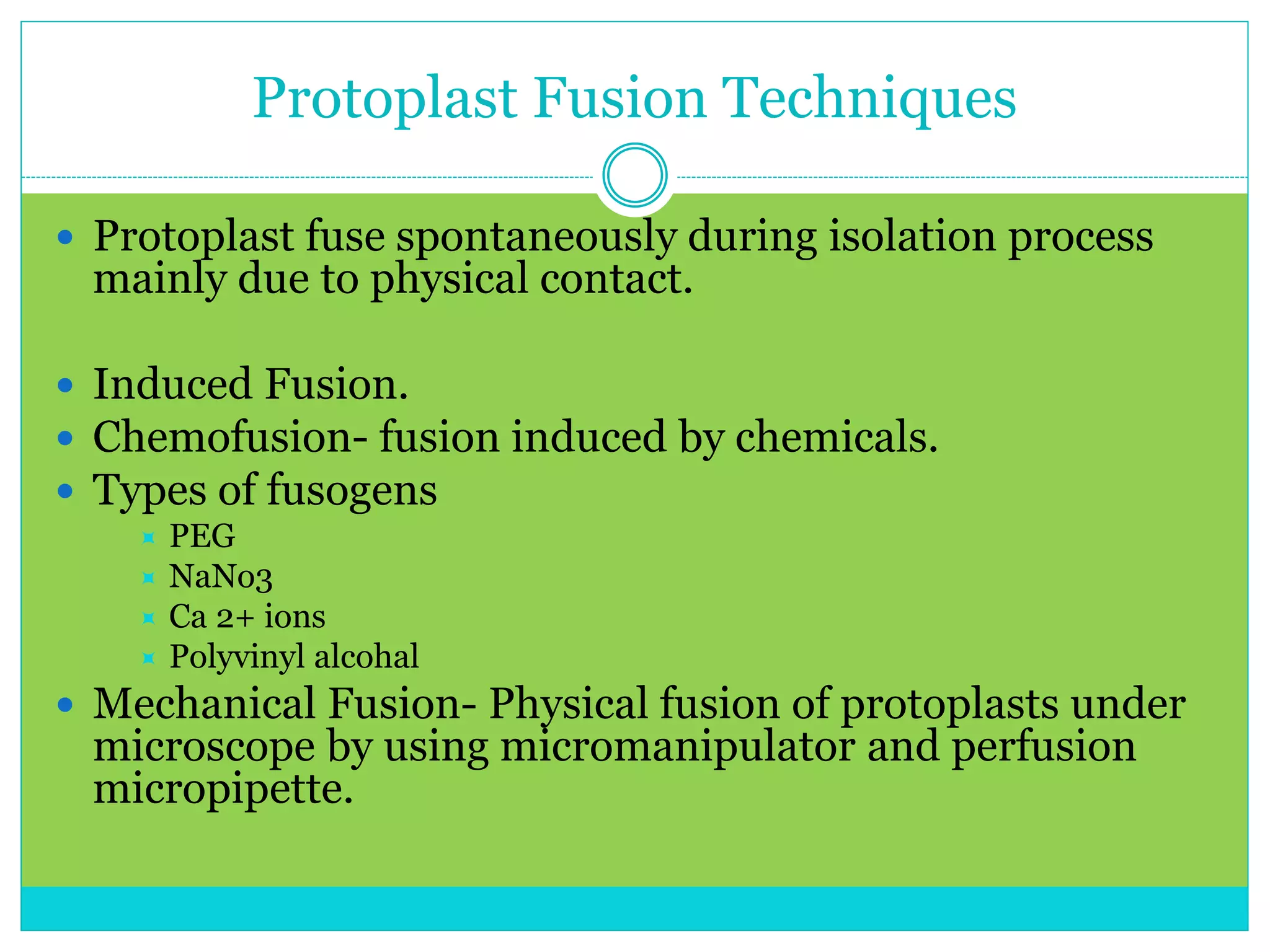 Protoplast Fusion Techniques

- Protoplast fuse spontaneously during isolation process mainly due to physical contact.

- Induced Fusion.
- Chemofusion- fusion induced by chemicals.
- Types of fusogens
  - PEG
  - NaNo3
  - Ca 2+ ions
  - Polyvinyl alcohal
- Mechanical Fusion- Physical fusion of protoplasts under microscope by using micromanipulator and perfusion micropipette.